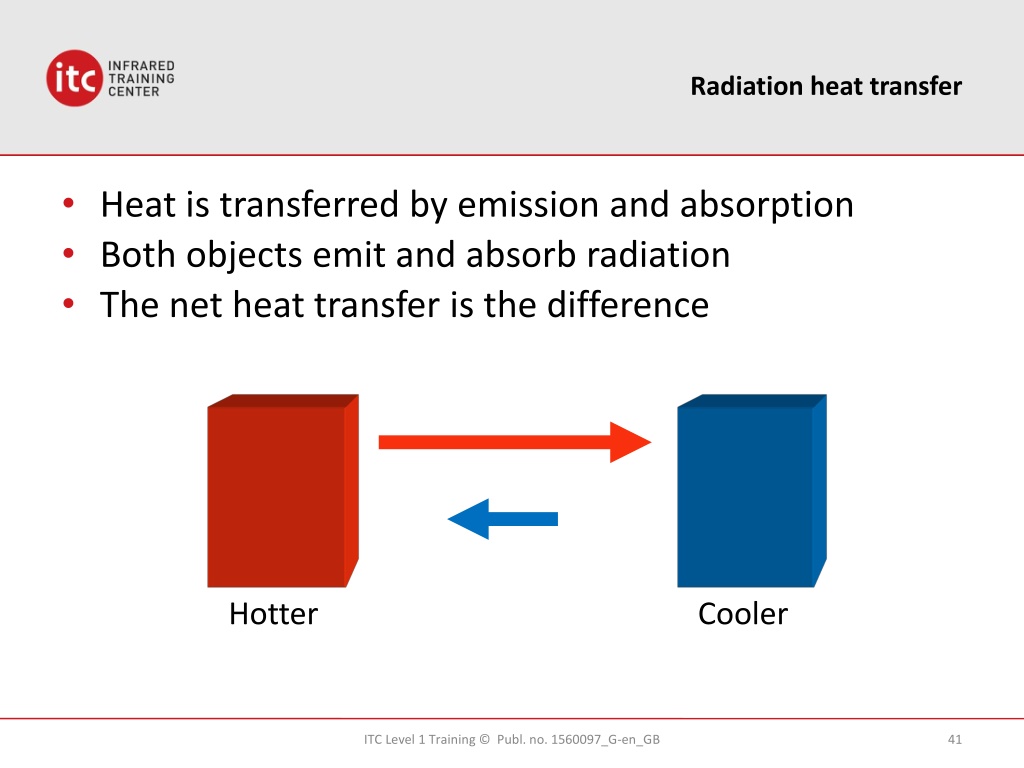 itc INFRARED TRAINING CENTER

Radiation heat transfer

• Heat is transferred by emission and absorption
• Both objects emit and absorb radiation
• The net heat transfer is the difference

Hotter

Cooler

ITC Level 1 Training © Publ. no. 1560097_G-en_GB

41